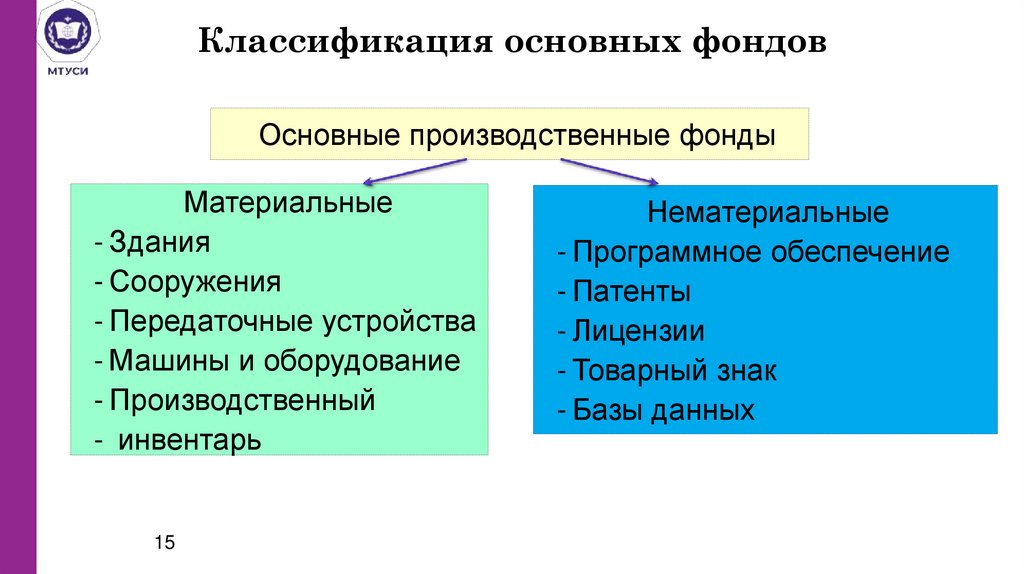 МТУСИ

Классификация основных фондов

Основные производственные фонды

Материальные
- Здания
- Сооружения
- Передаточные устройства
- Машины и оборудование
- Производственный
- инвентарь

Нематериальные
- Программное обеспечение
- Патенты
- Лицензии
- Товарный знак
- Базы данных

15